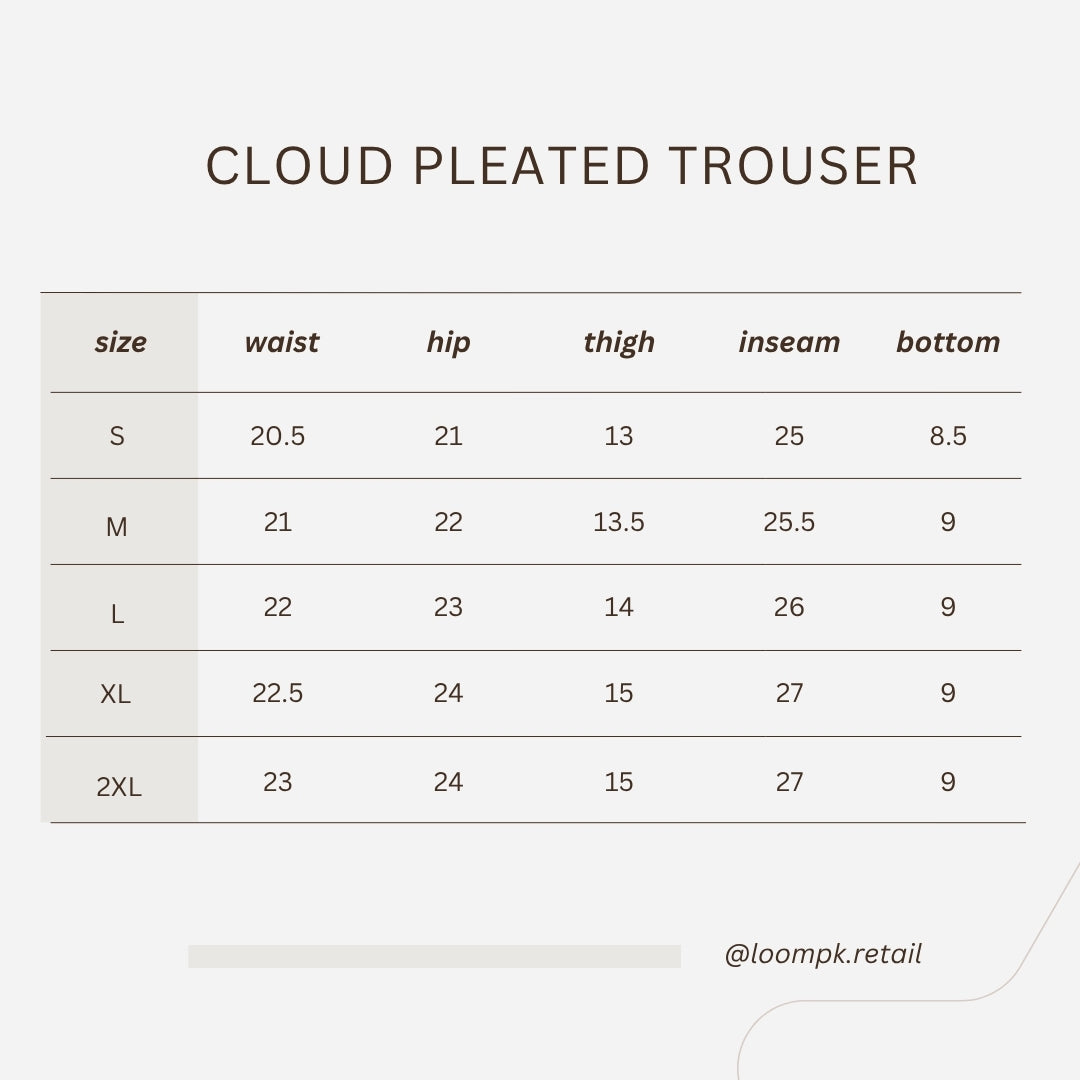 CLOUD PLEATED TROUSER

| size | waist | hip | thigh | inseam | bottom |
|---|---|---|---|---|---|
| S | 20.5 | 21 | 13 | 25 | 8.5 |
| M | 21 | 22 | 13.5 | 25.5 | 9 |
| L | 22 | 23 | 14 | 26 | 9 |
| XL | 22.5 | 24 | 15 | 27 | 9 |
| 2XL | 23 | 24 | 15 | 27 | 9 |

@loompk.retail